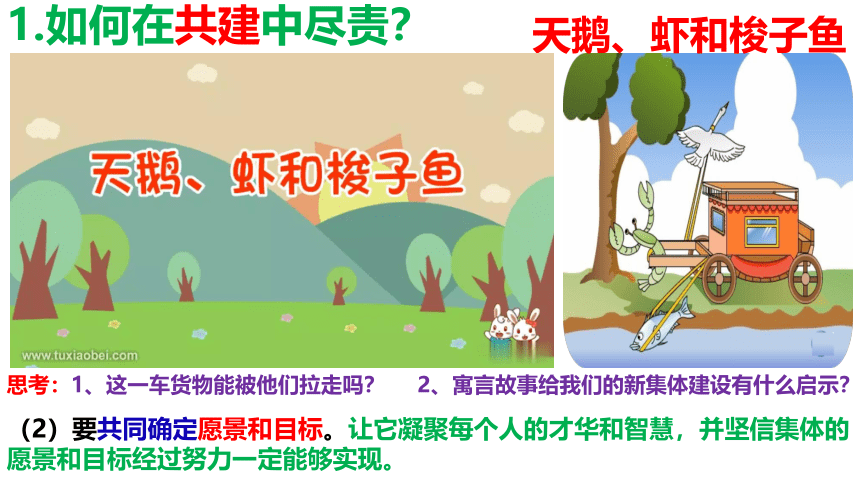 1.如何在共建中尽责？

天鹅、虾和梭子鱼

天鹅、虾和梭子鱼

www.tuxiaobei.com

思考：1、这一车货物能被他们拉走吗？　2、寓言故事给我们的新集体建设有什么启示？

（2）要共同确定愿景和目标。让它凝聚每个人的才华和智慧，并坚信集体的愿景和目标经过努力一定能够实现。